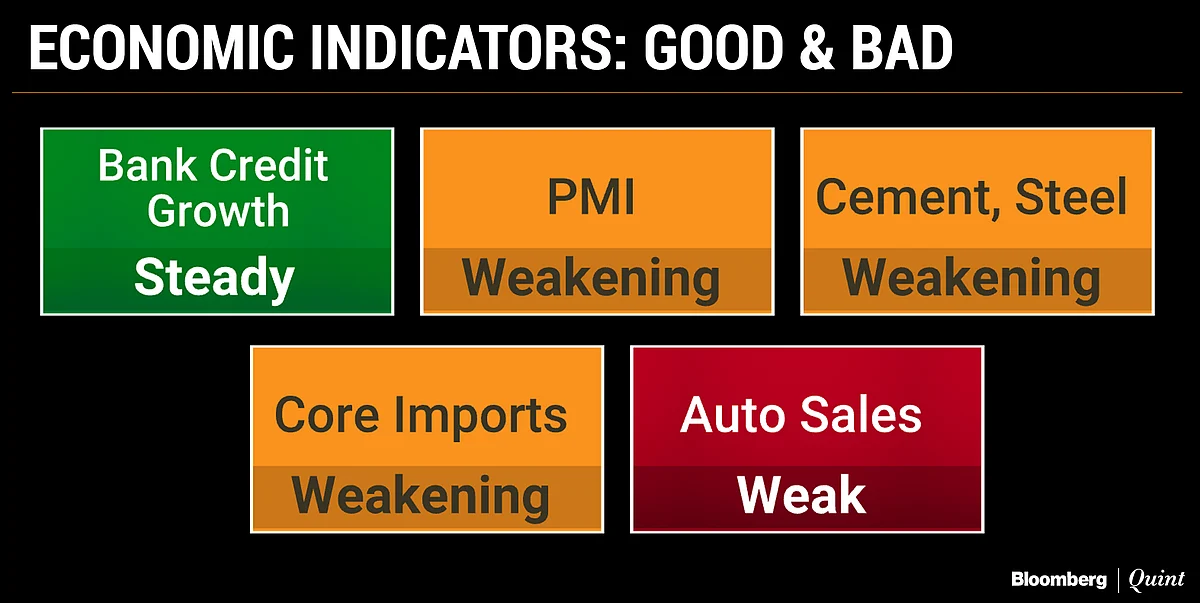 ECONOMIC INDICATORS: GOOD & BAD

Bank Credit Growth

Steady

PMI

Weakening

Cement, Steel

Weakening

Core Imports

Weakening

Auto Sales

Weak

Bloomberg | Quint